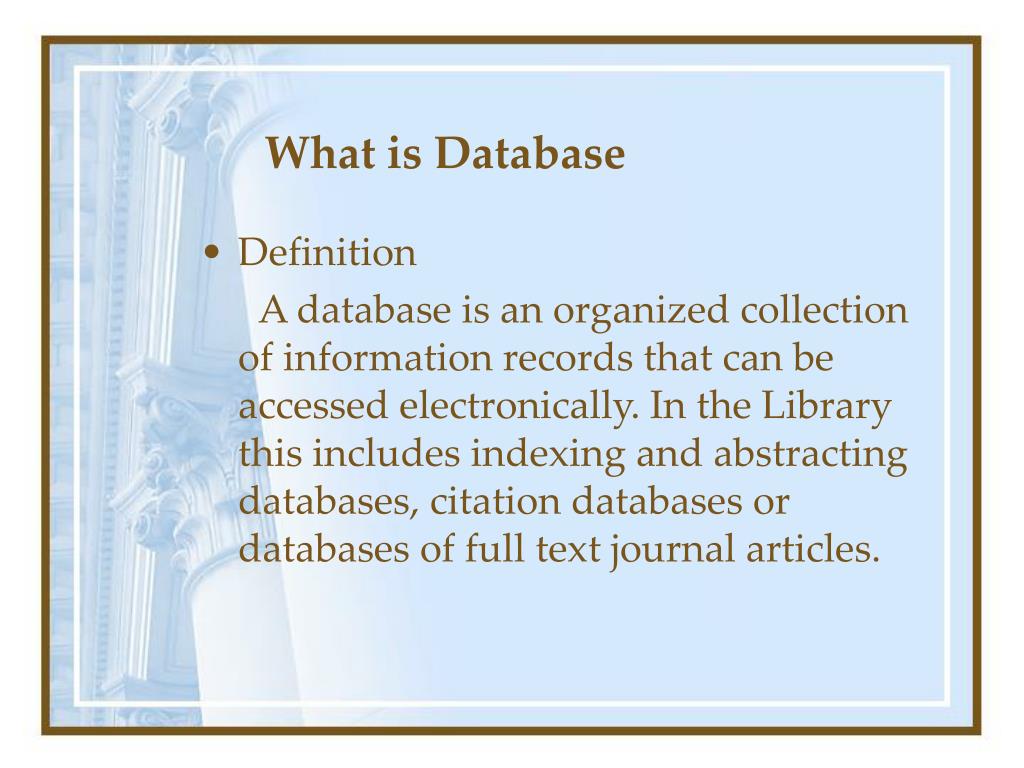 What is Database

• Definition

A database is an organized collection of information records that can be accessed electronically. In the Library this includes indexing and abstracting databases, citation databases or databases of full text journal articles.